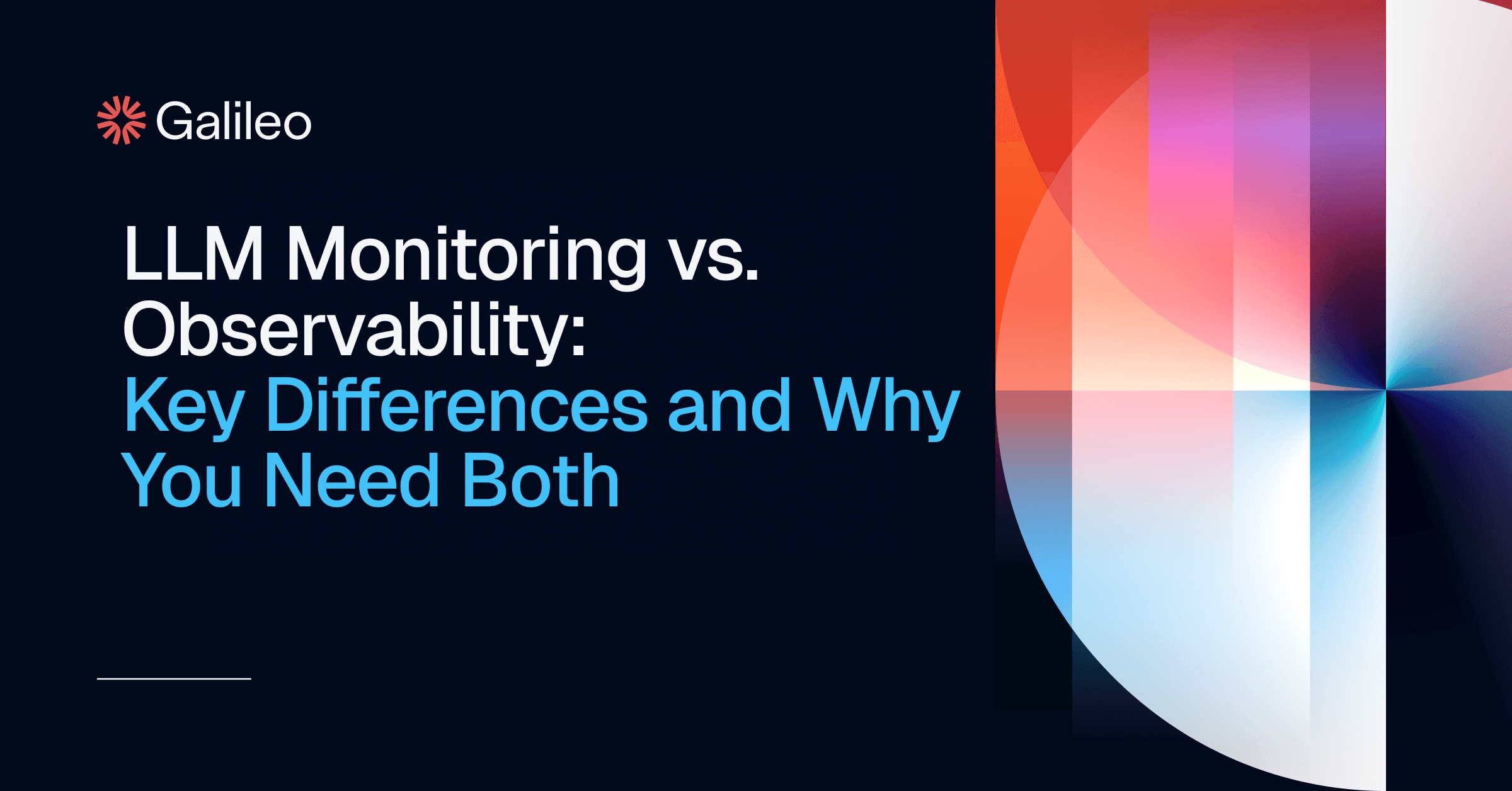 Galileo

LLM Monitoring vs. Observability: Key Differences and Why You Need Both